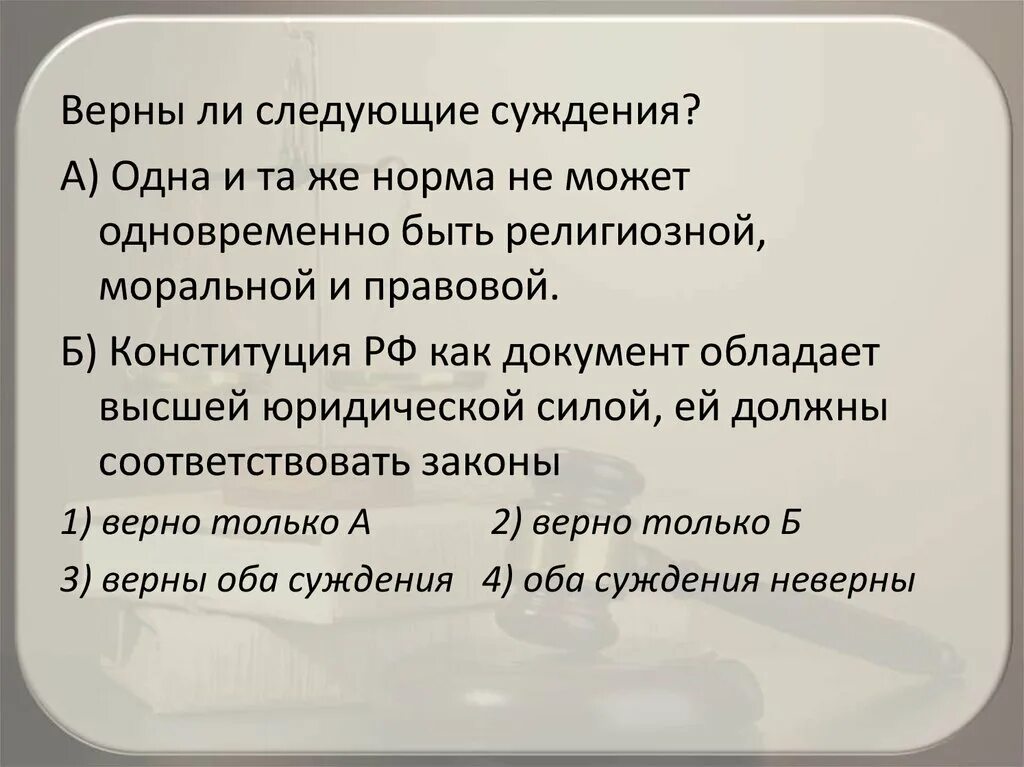 Верны ли следующие суждения?

А) Одна и та же норма не может одновременно быть религиозной, моральной и правовой.

Б) Конституция РФ как документ обладает высшей юридической силой, ей должны соответствовать законы

1) верно только А 2) верно только Б

3) верны оба суждения 4) оба суждения неверны